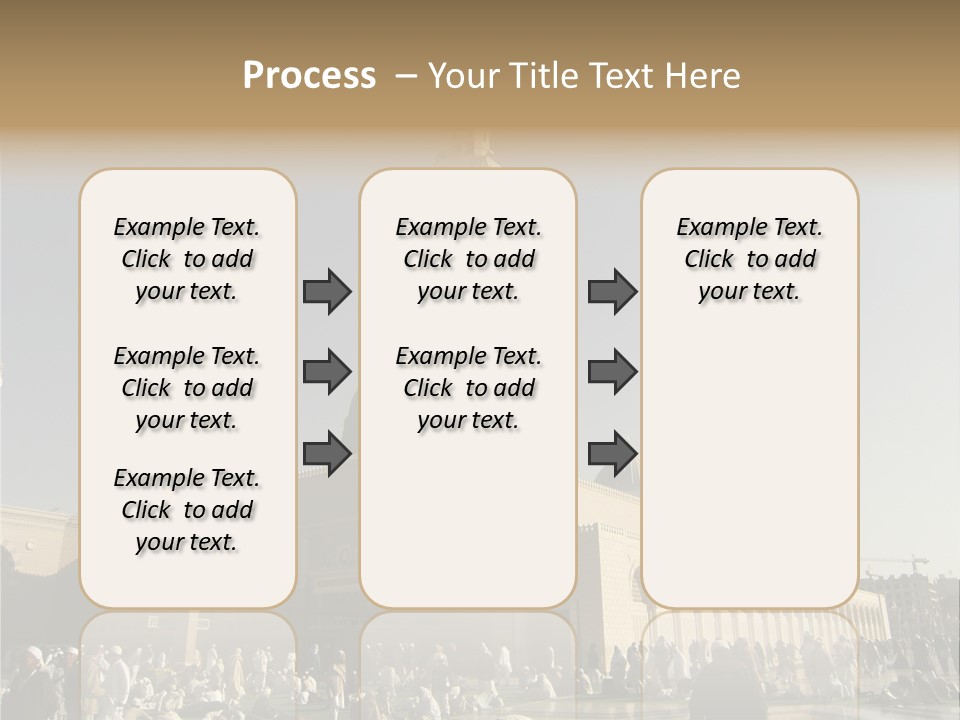 Process – Your Title Text Here

Example Text. Click to add your text.

Example Text. Click to add your text.

Example Text. Click to add your text.

Example Text. Click to add your text.

Example Text. Click to add your text.

Example Text. Click to add your text.